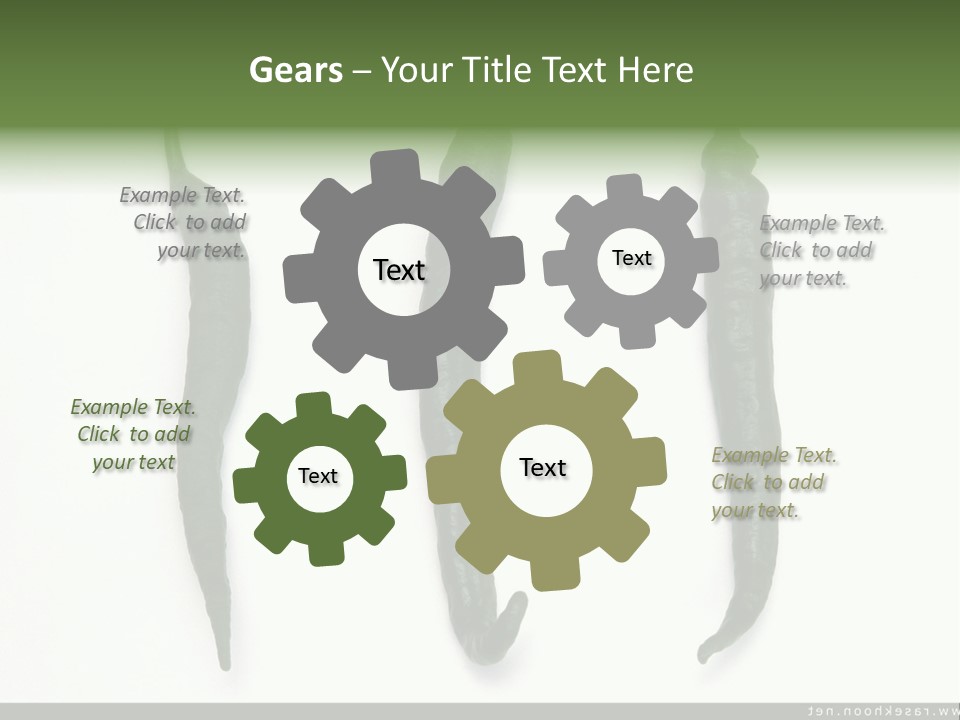 Gears – Your Title Text Here

Example Text. Click to add your text.

Text

Text

Example Text. Click to add your text.

Example Text. Click to add your text

Text

Text

Example Text. Click to add your text.

ten.noohkesar.ww